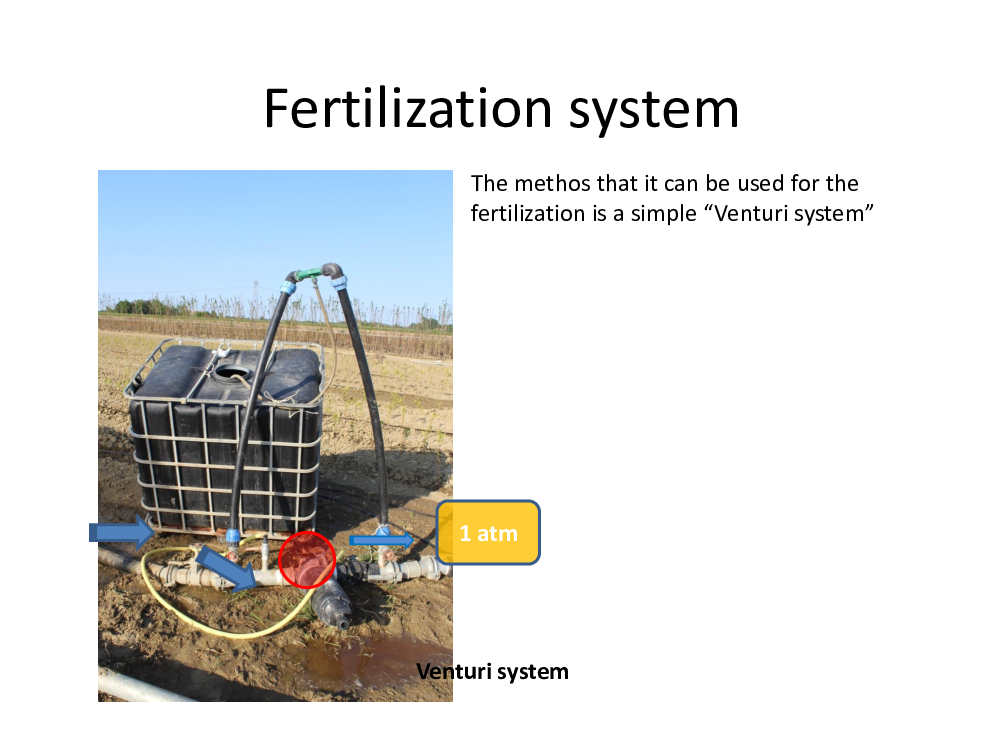 Fertilization system

The methos that it can be used for the fertilization is a simple “Venturi system”

1 atm

Venturi system